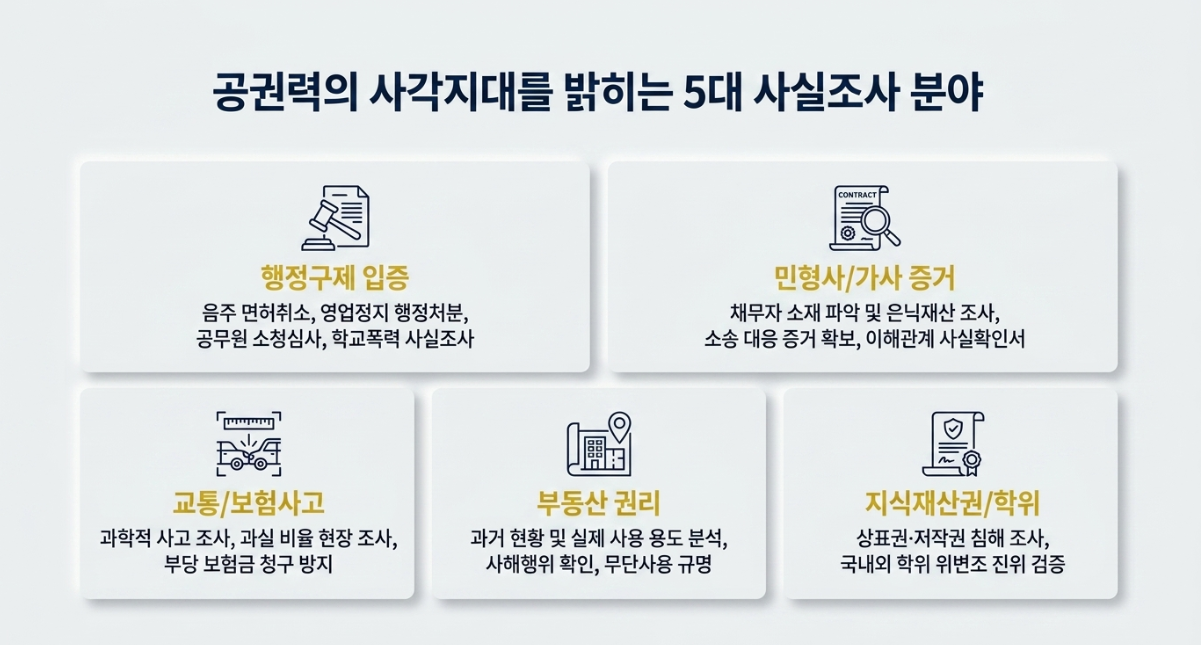 공권력의 사각지대를 밝히는 5대 사실조사 분야

행정구제 입증
음주 면허취소, 영업정지 행정처분, 공무원 소청심사, 학교폭력 사실조사

CONTRACT
민형사/가사 증거
채무자 소재 파악 및 은닉재산 조사, 소송 대응 증거 확보, 이해관계 사실확인서

교통/보험사고
과학적 사고 조사, 과실 비율 현장 조사, 부당 보험금 청구 방지

부동산 권리
과거 현황 및 실제 사용 용도 분석, 사해행위 확인, 무단사용 규명

지식재산권/학위
상표권·저작권 침해 조사, 국내외 학위 위변조 진위 검증